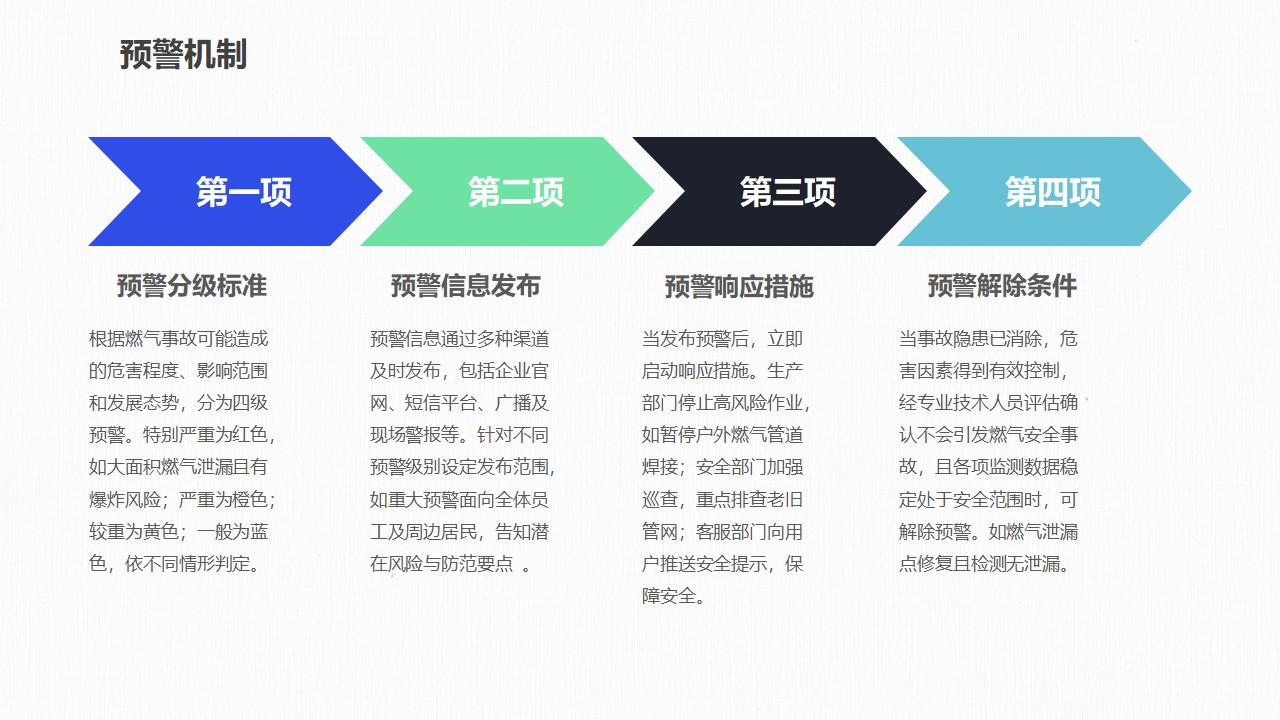 预警机制

第一项

预警分级标准

根据燃气事故可能造成的危害程度、影响范围和发展态势，分为四级预警。特别严重为红色，如大面积燃气泄漏且有爆炸风险；严重为橙色；较重为黄色；一般为蓝色，依不同情形判定。

第二项

预警信息发布

预警信息通过多种渠道及时发布，包括企业官网、短信平台、广播及现场警报等。针对不同预警级别设定发布范围，如重大预警面向全体员工及周边居民，告知潜在风险与防范要点 。

第三项

预警响应措施

当发布预警后，立即启动响应措施。生产部门停止高风险作业，如暂停户外燃气管道焊接；安全部门加强巡查，重点排查老旧管网；客服部门向用户推送安全提示，保障安全。

第四项

预警解除条件

当事故隐患已消除，危害因素得到有效控制，经专业技术人员评估确认不会引发燃气安全事故，且各项监测数据稳定处于安全范围时，可解除预警。如燃气泄漏点修复且检测无泄漏。